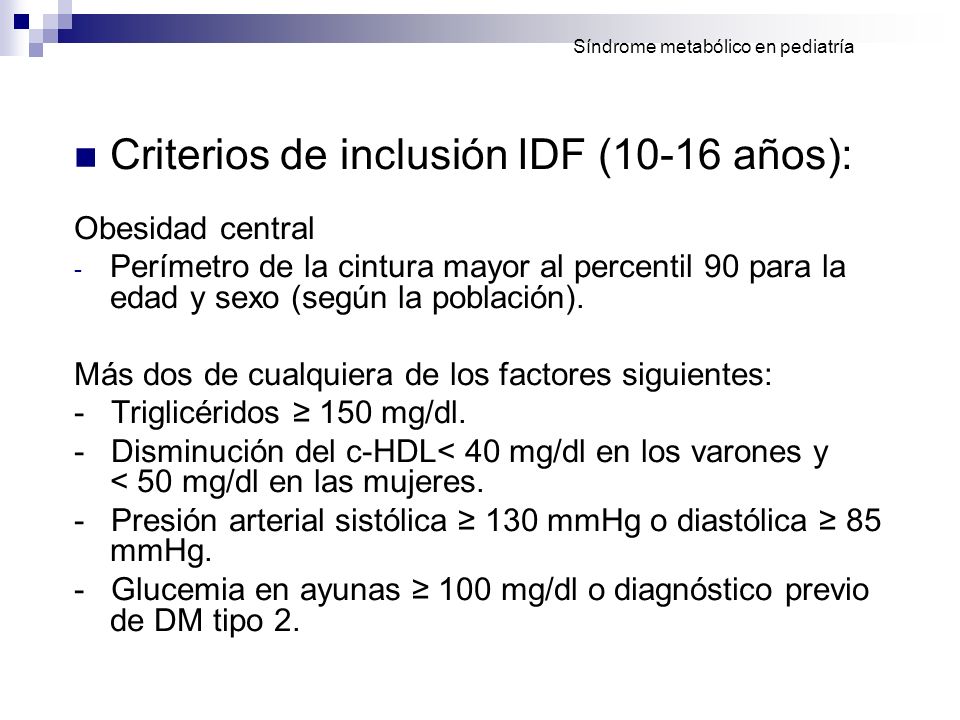 Síndrome metabólico en pediatría

Criterios de inclusión IDF (10-16 años):

Obesidad central
- Perímetro de la cintura mayor al percentil 90 para la edad y sexo (según la población).

Más dos de cualquiera de los factores siguientes:
- Triglicéridos ≥ 150 mg/dl.
- Disminución del c-HDL< 40 mg/dl en los varones y < 50 mg/dl en las mujeres.
- Presión arterial sistólica ≥ 130 mmHg o diastólica ≥ 85 mmHg.
- Glucemia en ayunas ≥ 100 mg/dl o diagnóstico previo de DM tipo 2.